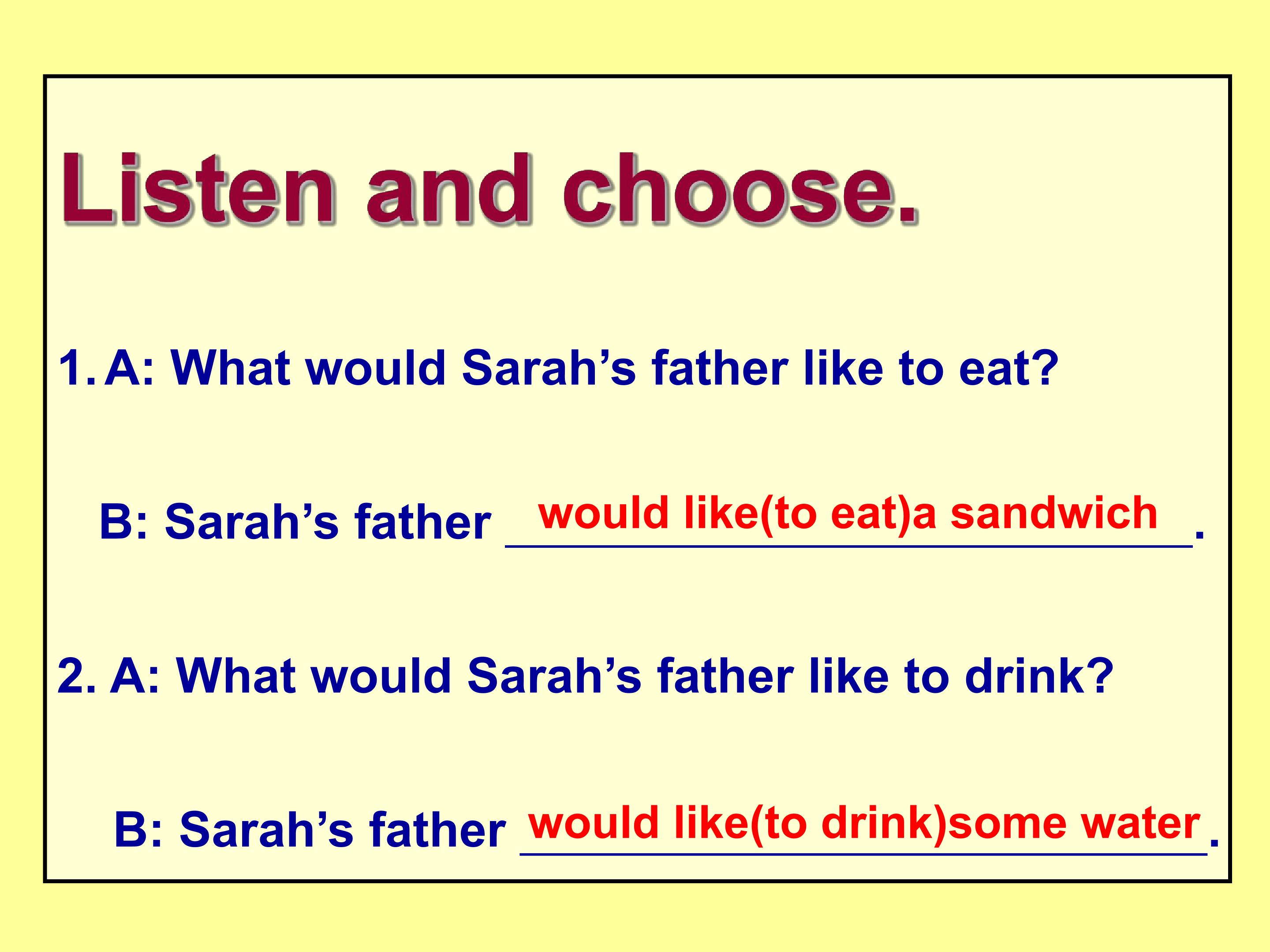 Listen and choose.

1. A: What would Sarah's father like to eat?

B: Sarah's father would like(to eat)a sandwich.

2. A: What would Sarah's father like to drink?

B: Sarah's father would like(to drink)some water.